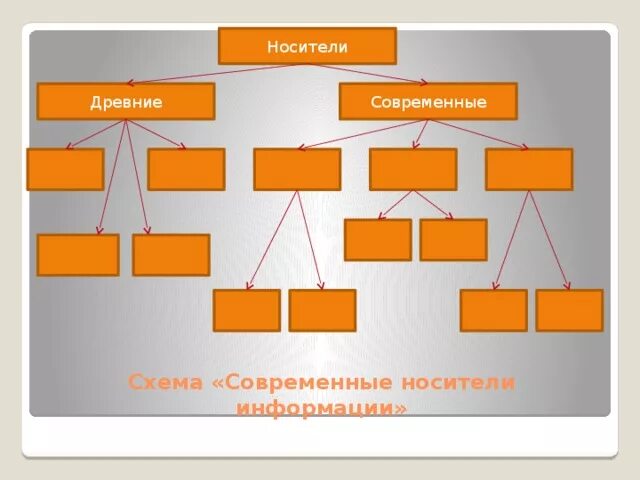 Носители

Древние

Современные

Схема «Современные носители информации»